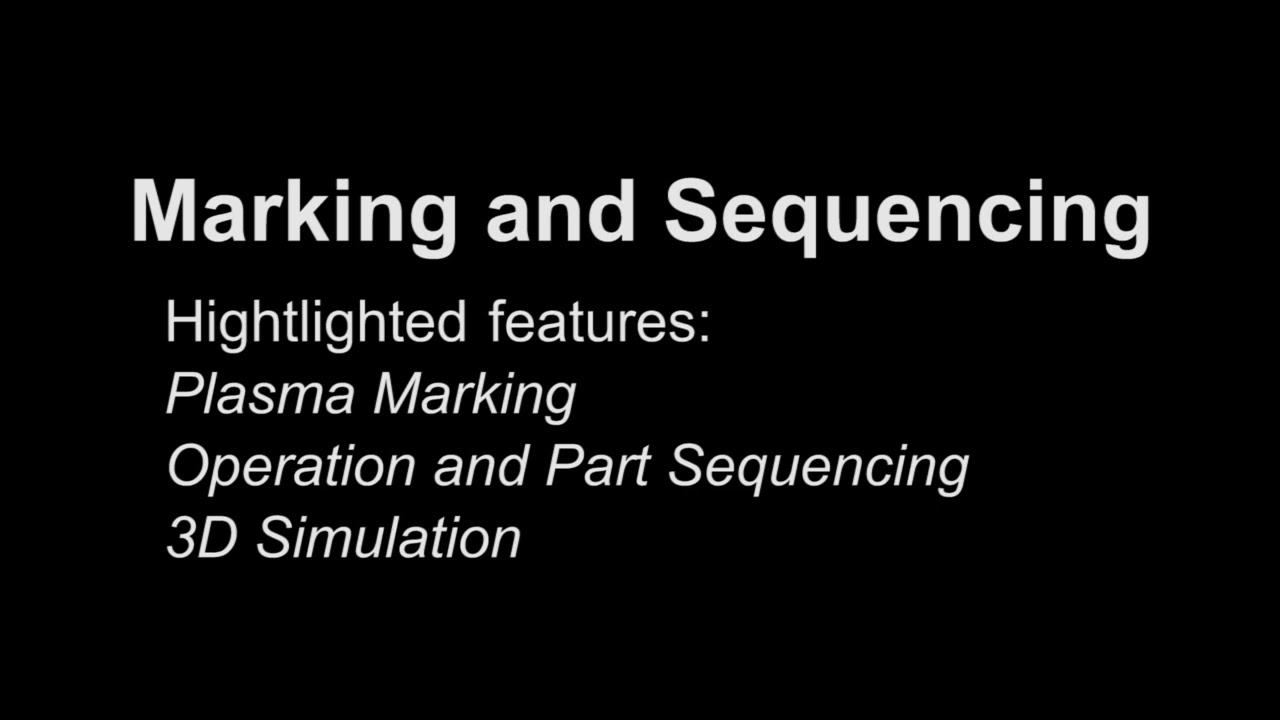 Marking and Sequencing

Hightlighted features:
Plasma Marking
Operation and Part Sequencing
3D Simulation